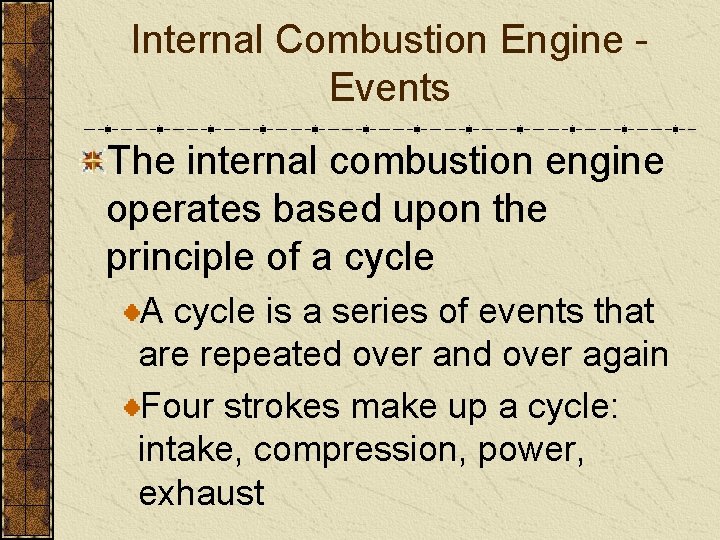 Internal Combustion Engine - Events

The internal combustion engine operates based upon the principle of a cycle

A cycle is a series of events that are repeated over and over again

Four strokes make up a cycle: intake, compression, power, exhaust